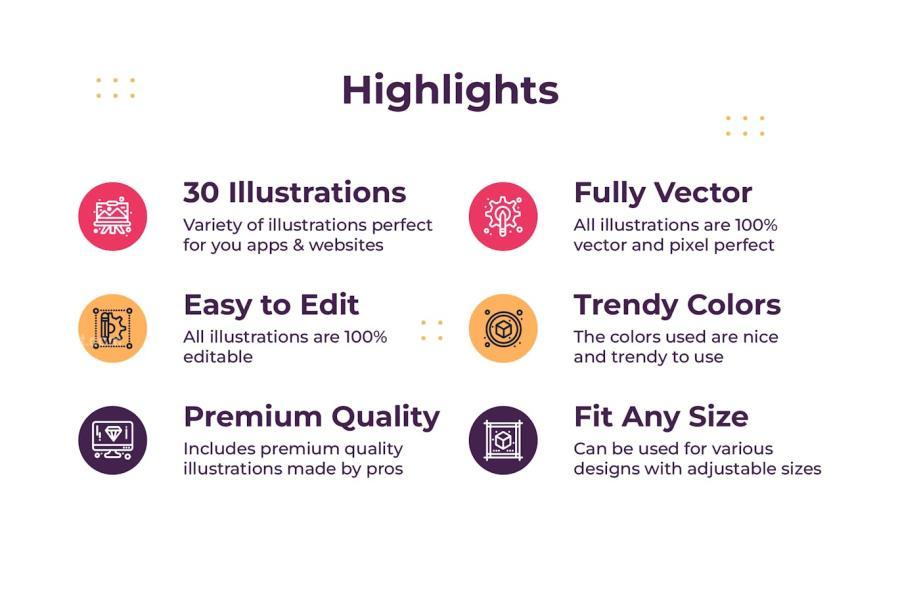 Highlights

30 Illustrations
Variety of illustrations perfect for you apps & websites

Easy to Edit
All illustrations are 100% editable

Premium Quality
Includes premium quality illustrations made by pros

Fully Vector
All illustrations are 100% vector and pixel perfect

Trendy Colors
The colors used are nice and trendy to use

Fit Any Size
Can be used for various designs with adjustable sizes